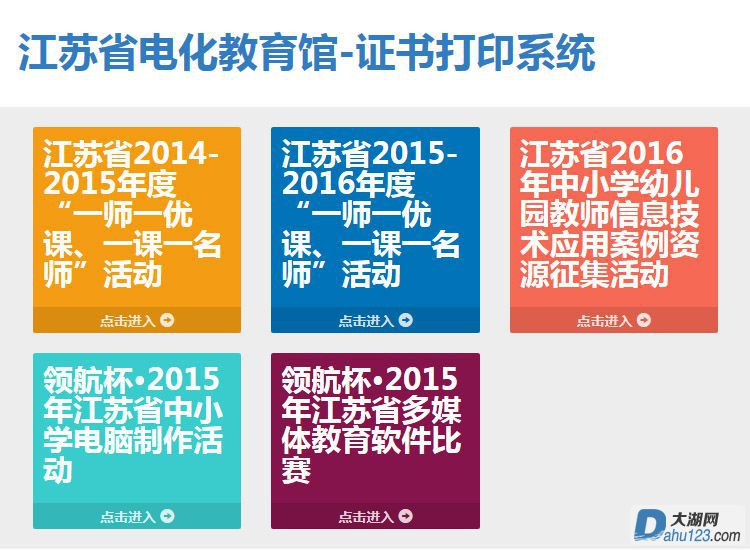 江苏省电化教育馆-证书打印系统

江苏省2014-2015年度“一师一优课、一课一名师”活动

点击进入

江苏省2015-2016年度“一师一优课、一课一名师”活动

点击进入

江苏省2016年中小学幼儿园教师信息技术应用案例资源征集活动

点击进入

领航杯•2015年江苏省中小学电脑制作活动

点击进入

领航杯•2015年江苏省多媒体教育软件比赛

点击进入

大湖网
Dahu123.com